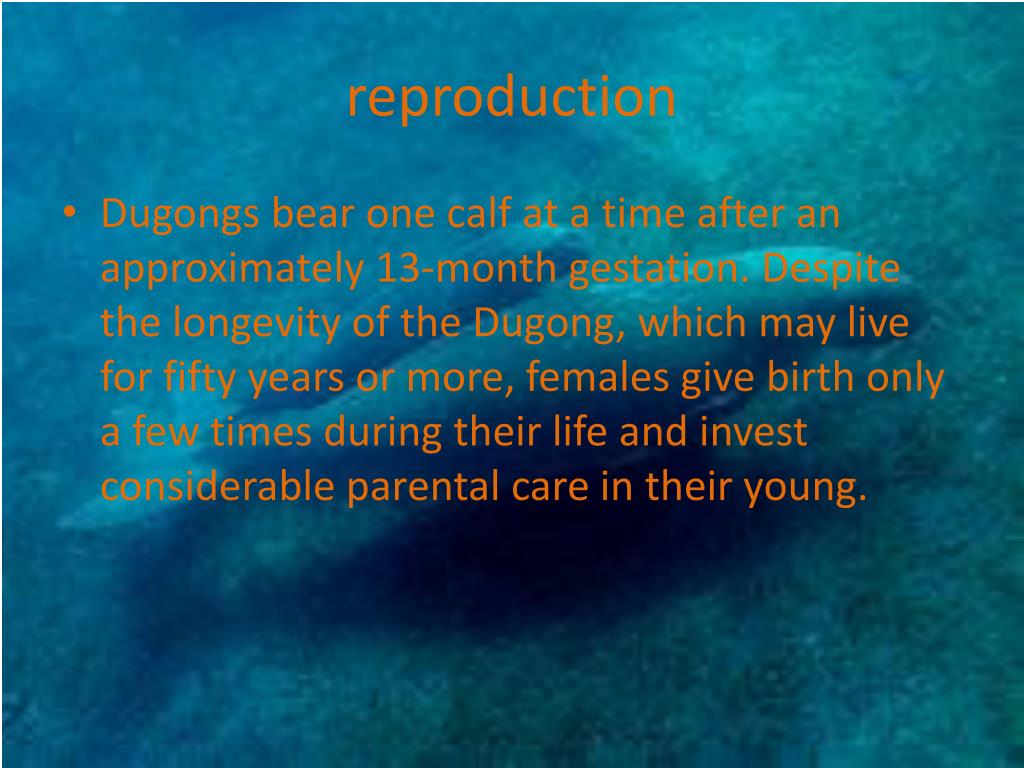 reproduction

• Dugongs bear one calf at a time after an approximately 13-month gestation. Despite the longevity of the Dugong, which may live for fifty years or more, females give birth only a few times during their life and invest considerable parental care in their young.